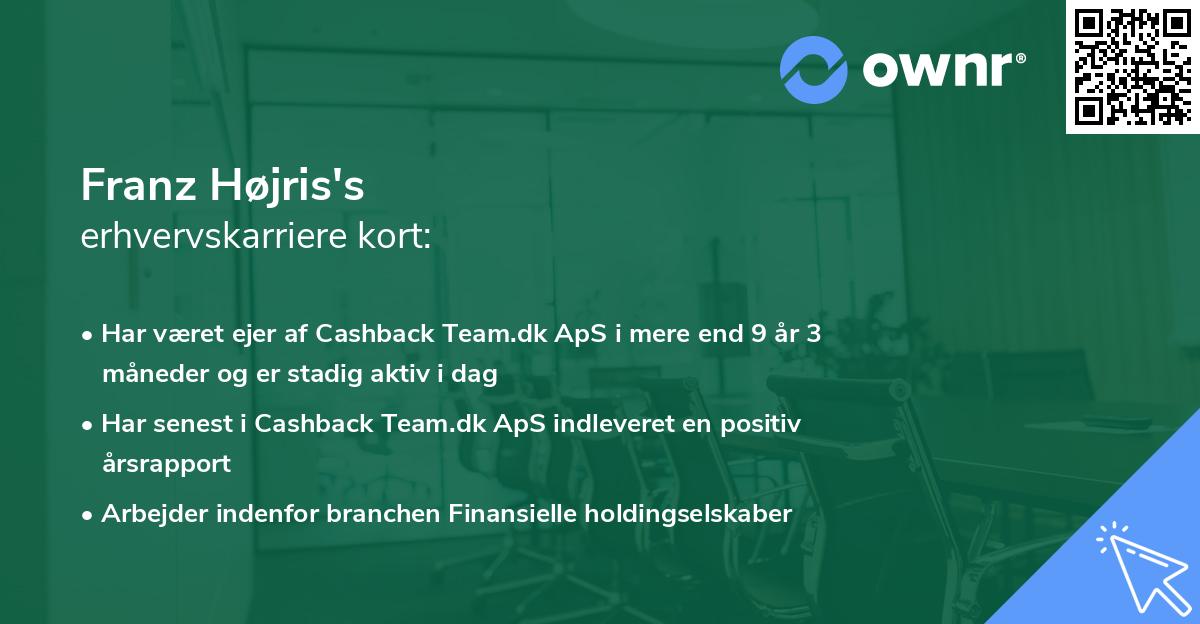 ownr®

Franz Højris's
erhvervskarriere kort:

• Har været ejer af Cashback Team.dk ApS i mere end 9 år 3 måneder og er stadig aktiv i dag

• Har senest i Cashback Team.dk ApS indleveret en positiv årsrapport

• Arbejder indenfor branchen Finansielle holdingselskaber